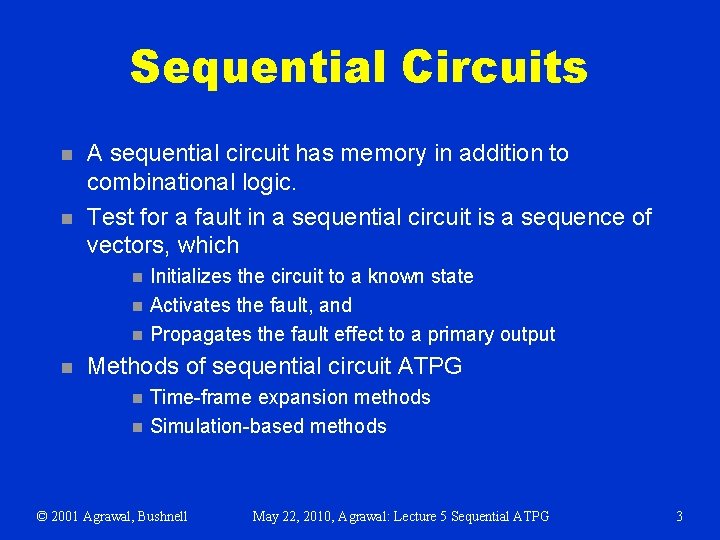 Sequential Circuits

- A sequential circuit has memory in addition to combinational logic.
- Test for a fault in a sequential circuit is a sequence of vectors, which
  - Initializes the circuit to a known state
  - Activates the fault, and
  - Propagates the fault effect to a primary output
- Methods of sequential circuit ATPG
  - Time-frame expansion methods
  - Simulation-based methods

© 2001 Agrawal, Bushnell

May 22, 2010, Agrawal: Lecture 5 Sequential ATPG

3